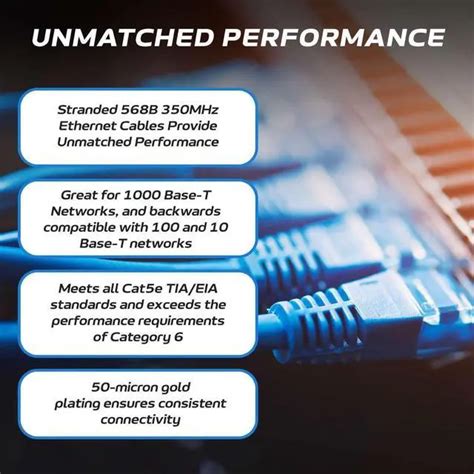 UNMATCHED PERFORMANCE

Stranded 568B 350MHz Ethernet Cables Provide Unmatched Performance

Great for 1000 Base-T Networks, and backwards compatible with 100 and 10 Base-T networks

Meets all Cat5e TIA/EIA standards and exceeds the performance requirements of Category 6

50-micron gold plating ensures consistent connectivity